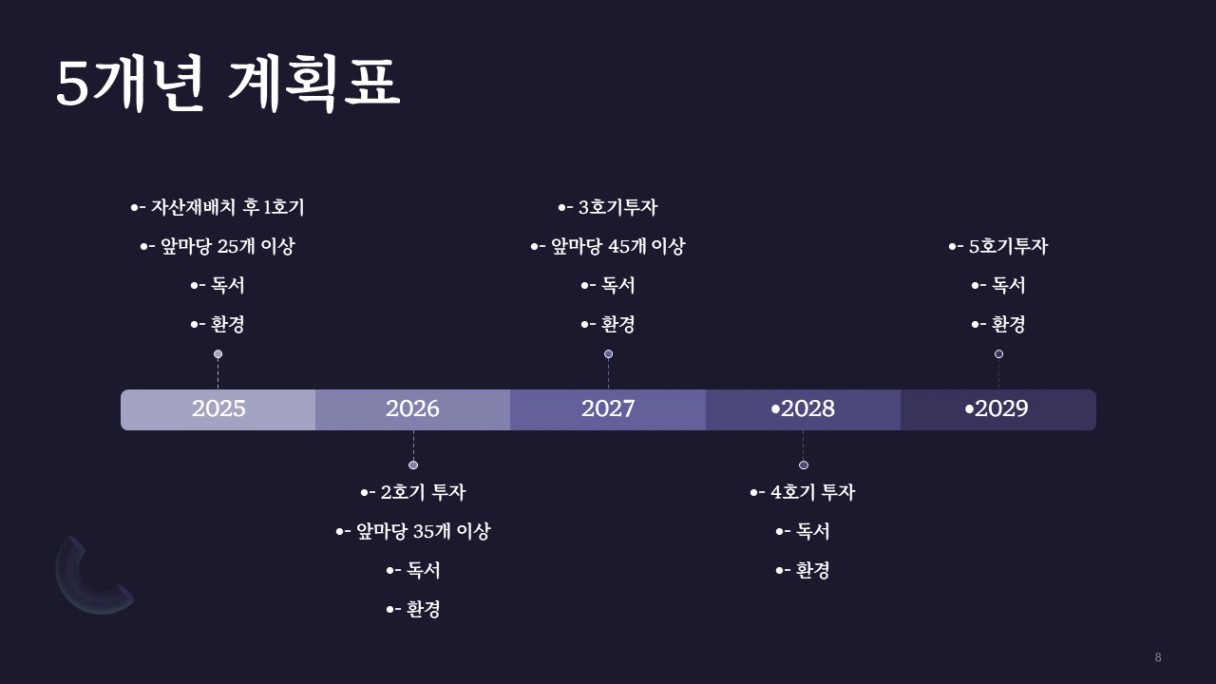 5개년 계획표

•- 자산재배치 후 1호기
•- 앞마당 25개 이상
•- 독서
•- 환경

•- 3호기투자
•- 앞마당 45개 이상
•- 독서
•- 환경

•- 5호기투자
•- 독서
•- 환경

2025 2026 2027 •2028 •2029

•- 2호기 투자
•- 앞마당 35개 이상
•- 독서
•- 환경

•- 4호기 투자
•- 독서
•- 환경

8